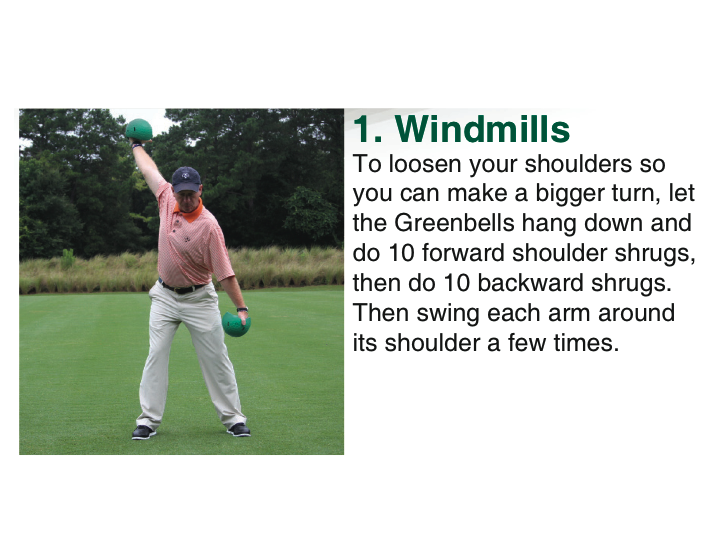 1. Windmills

To loosen your shoulders so you can make a bigger turn, let the Greenbells hang down and do 10 forward shoulder shrugs, then do 10 backward shrugs. Then swing each arm around its shoulder a few times.